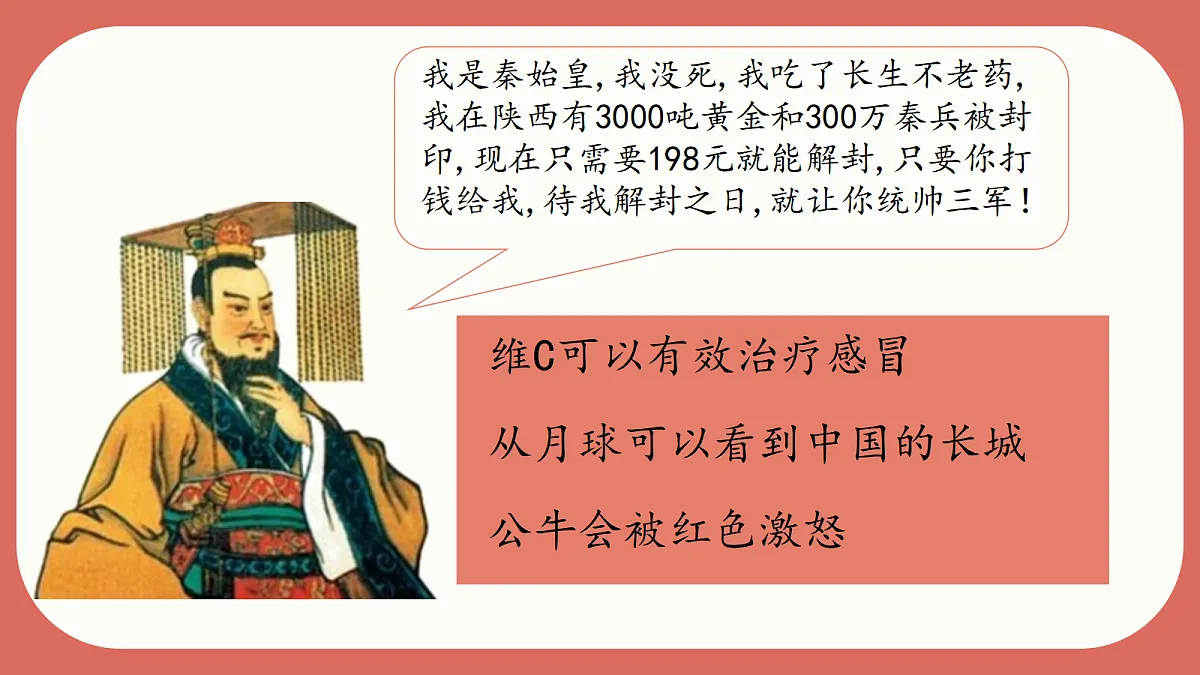 我是秦始皇，我没死，我吃了长生不老药，我在陕西有3000吨黄金和300万秦兵被封印，现在只需要198元就能解封，只要你打钱给我，待我解封之日，就让你统帅三军！

维C可以有效治疗感冒

从月球可以看到中国的长城

公牛会被红色激怒